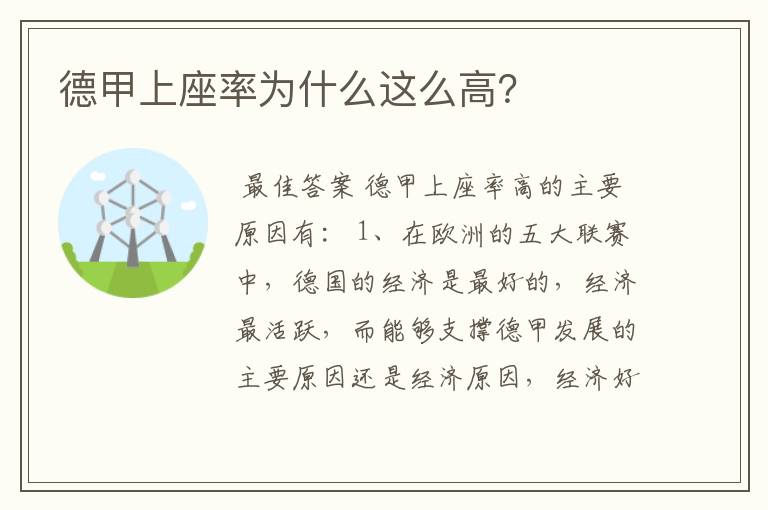 德甲上座率为什么这么高？

最佳答案 德甲上座率高的主要原因有： 1、在欧洲的五大联赛中，德国的经济是最好的，经济最活跃，而能够支撑德甲发展的主要原因还是经济原因，经济好